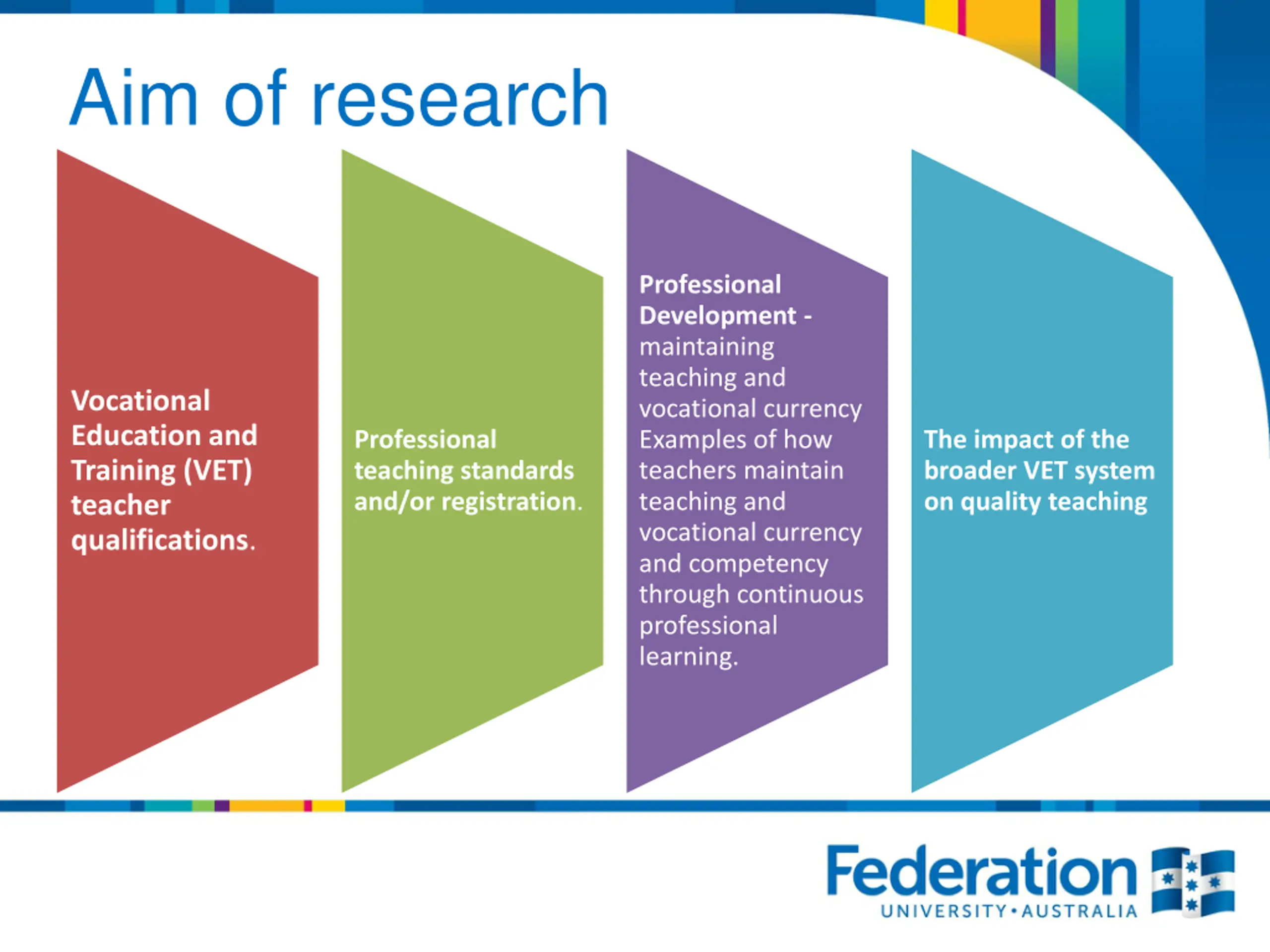 Aim of research

Vocational Education and Training (VET) teacher qualifications.

Professional teaching standards and/or registration.

Professional Development - maintaining teaching and vocational currency Examples of how teachers maintain teaching and vocational currency and competency through continuous professional learning.

The impact of the broader VET system on quality teaching

Federation
UNIVERSITY • AUSTRALIA